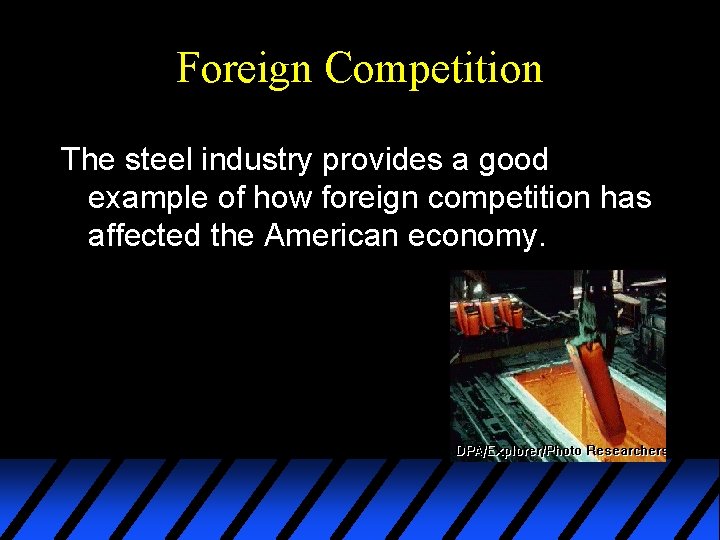 Foreign Competition

The steel industry provides a good example of how foreign competition has affected the American economy.

DPA/Explorer/Photo Researchers